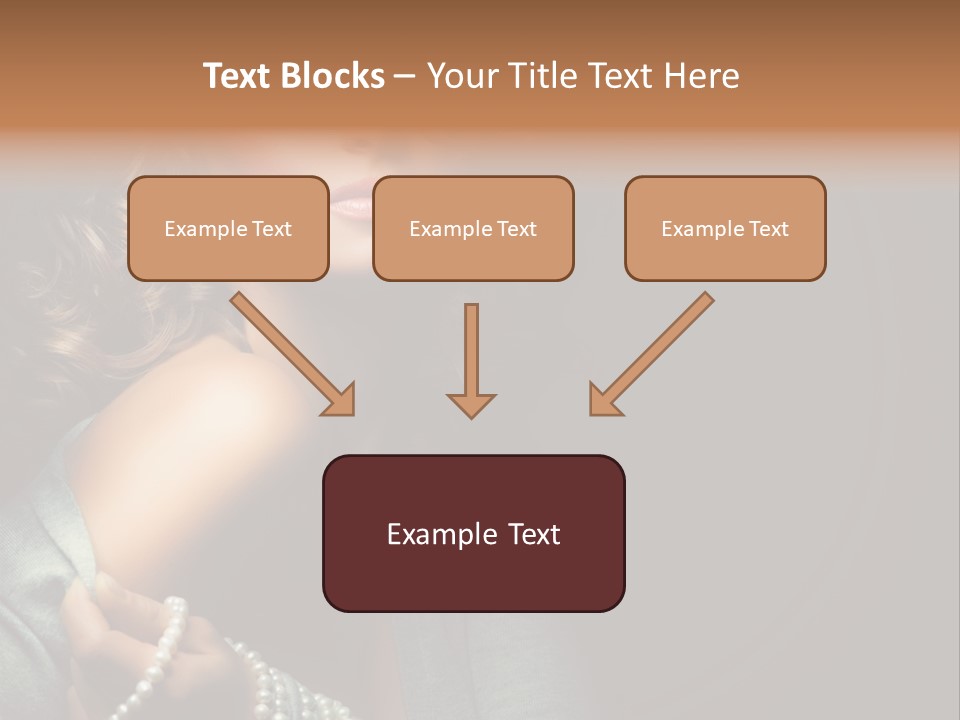 Text Blocks – Your Title Text Here

Example Text

Example Text

Example Text

Example Text